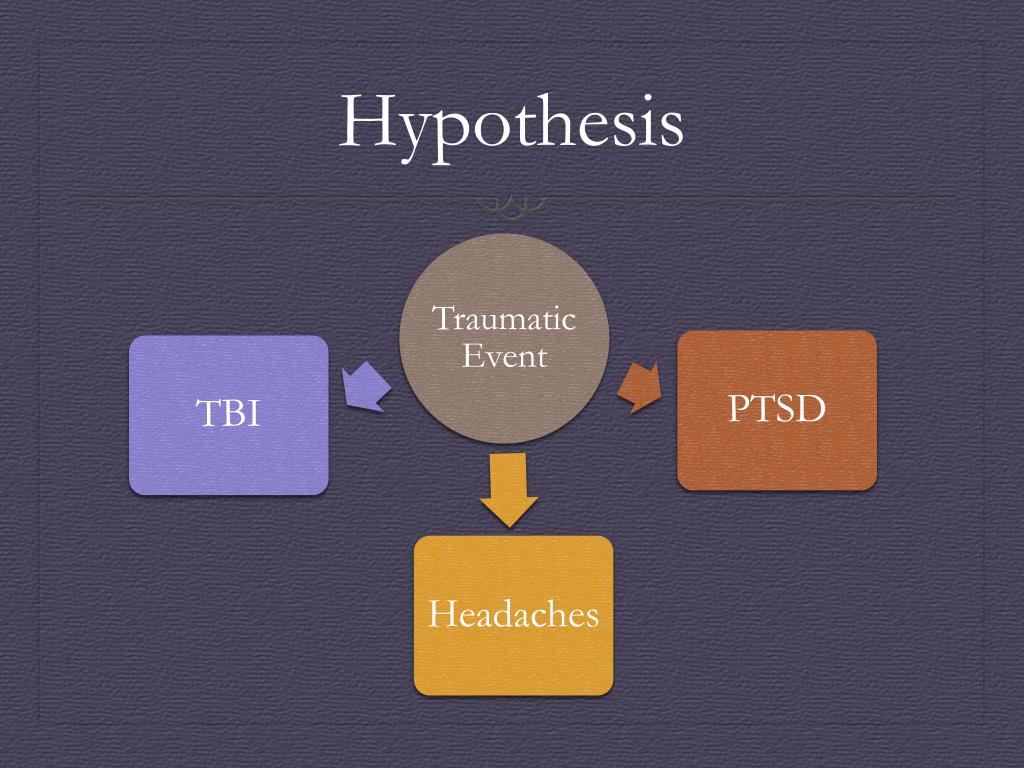 Hypothesis

Traumatic Event

TBI

PTSD

Headaches